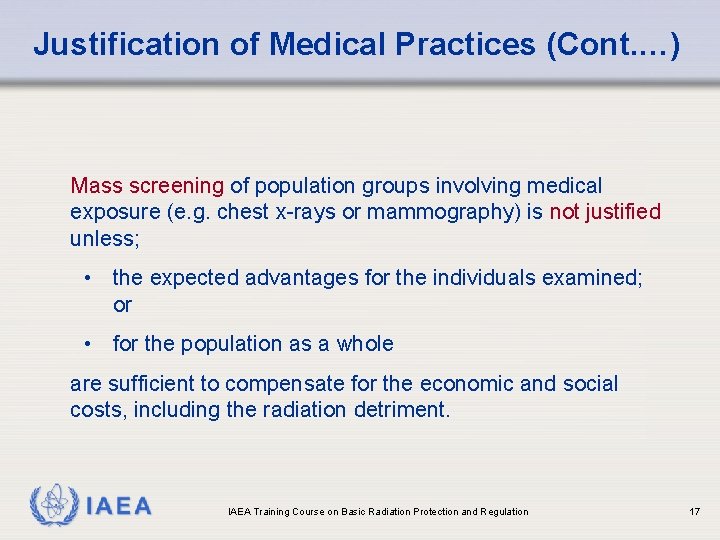 Justification of Medical Practices (Cont....)

Mass screening of population groups involving medical exposure (e.g. chest x-rays or mammography) is not justified unless;

• the expected advantages for the individuals examined; or

• for the population as a whole

are sufficient to compensate for the economic and social costs, including the radiation detriment.

IAEA

IAEA Training Course on Basic Radiation Protection and Regulation

17